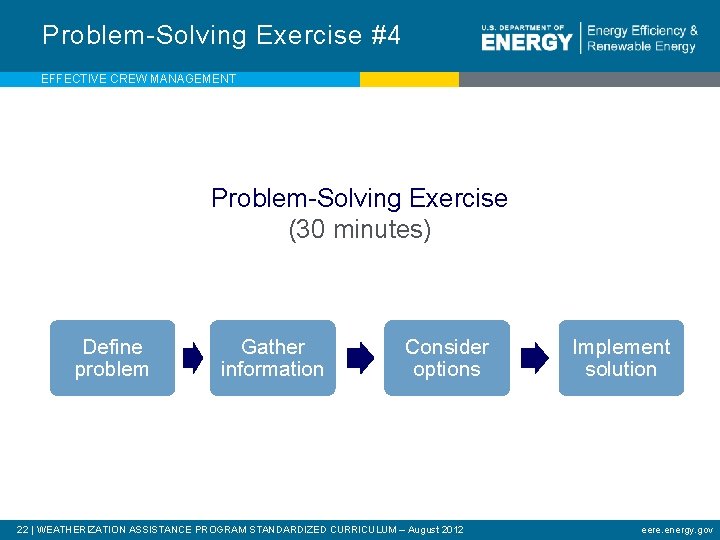 Problem-Solving Exercise #4

U.S. DEPARTMENT OF ENERGY | Energy Efficiency & Renewable Energy

EFFECTIVE CREW MANAGEMENT

Problem-Solving Exercise
(30 minutes)

Define problem

Gather information

Consider options

Implement solution

22 | WEATHERIZATION ASSISTANCE PROGRAM STANDARDIZED CURRICULUM – August 2012

eere.energy.gov